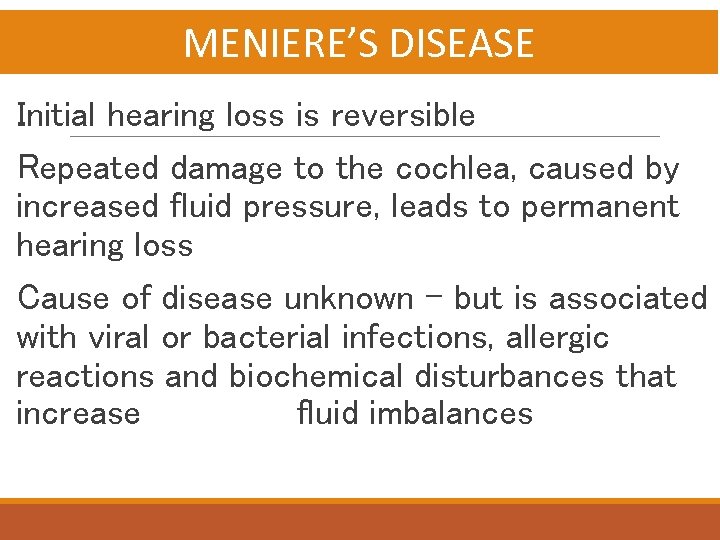 MENIERE'S DISEASE

Initial hearing loss is reversible

Repeated damage to the cochlea, caused by increased fluid pressure, leads to permanent hearing loss

Cause of disease unknown – but is associated with viral or bacterial infections, allergic reactions and biochemical disturbances that increase fluid imbalances